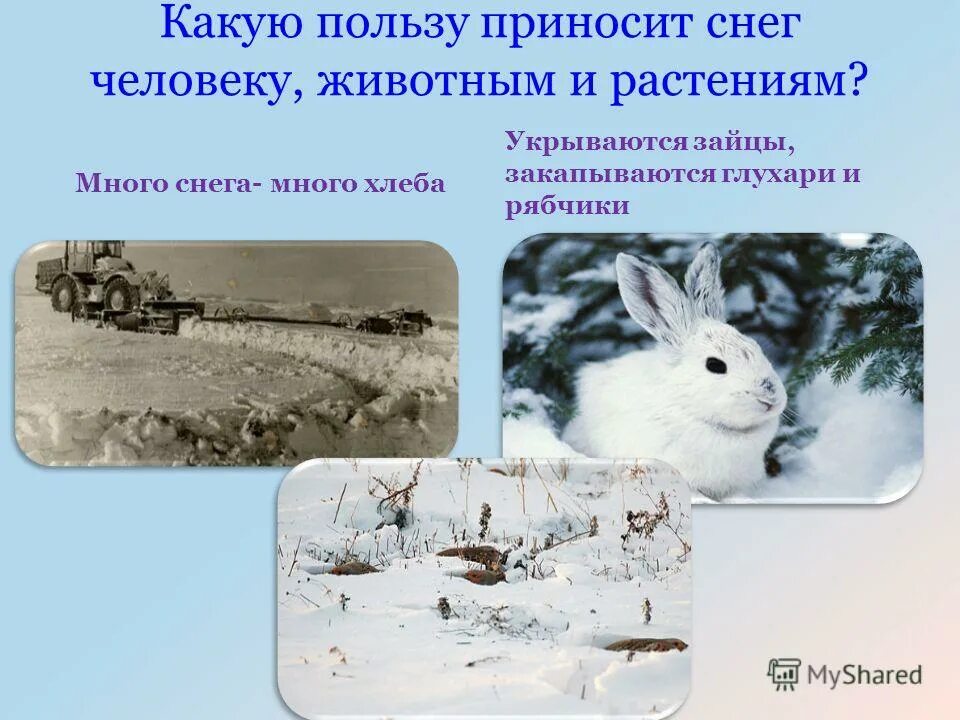 Какую пользу приносит снег человеку, животным и растениям?

Много снега- много хлеба

Укрываются зайцы, закапываются глухари и рябчики

MyShared